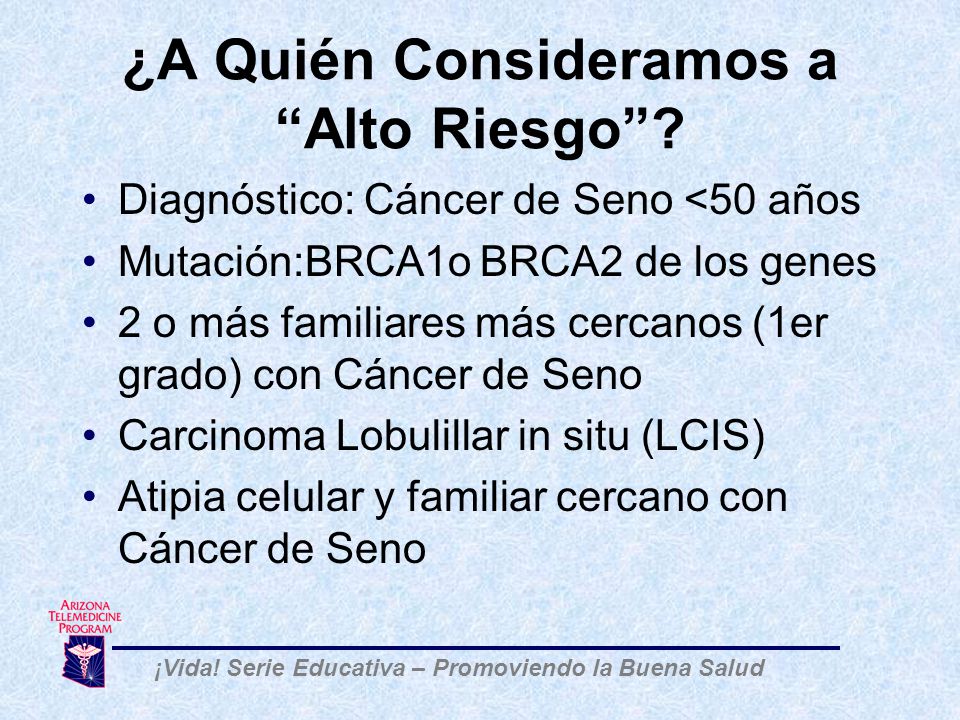 ¿A Quién Consideramos a "Alto Riesgo"?

• Diagnóstico: Cáncer de Seno <50 años
• Mutación:BRCA1o BRCA2 de los genes
• 2 o más familiares más cercanos (1er grado) con Cáncer de Seno
• Carcinoma Lobulillar in situ (LCIS)
• Atipia celular y familiar cercano con Cáncer de Seno

ARIZONA TELEMEDICINE PROGRAM

¡Vida! Serie Educativa – Promoviendo la Buena Salud